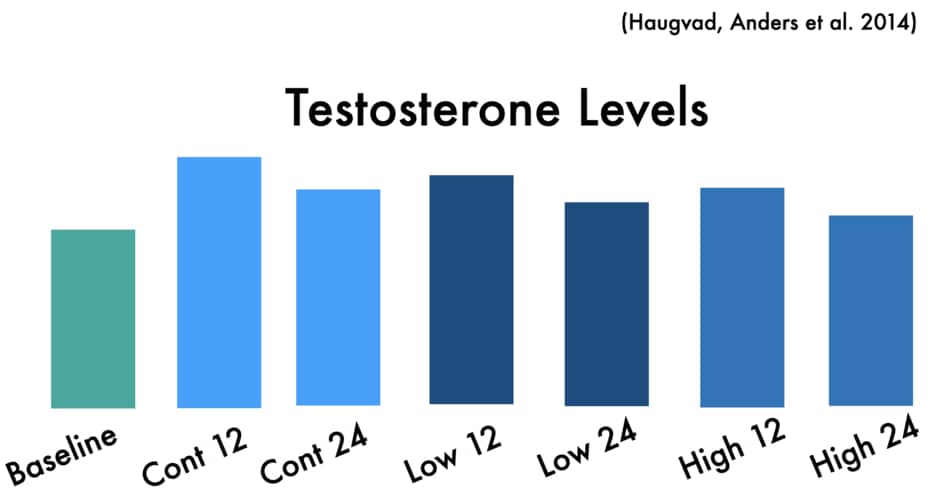 (Haugvad, Anders et al. 2014)

Testosterone Levels

Baseline
Cont 12
Cont 24
Low 12
Low 24
High 12
High 24